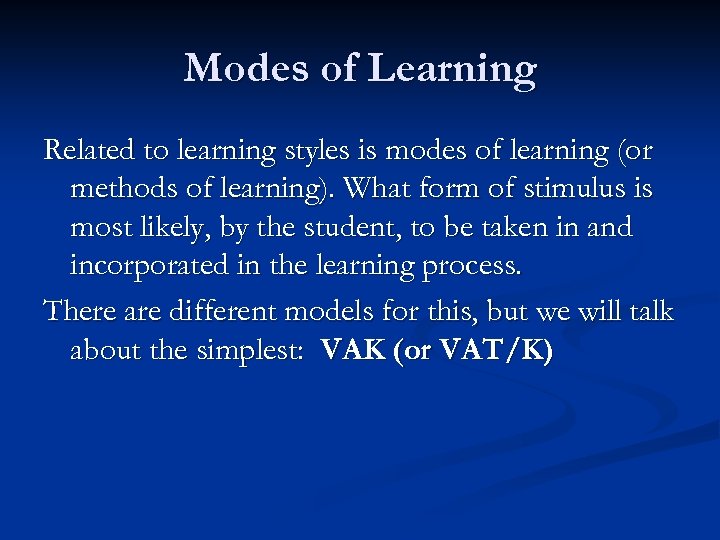 Modes of Learning

Related to learning styles is modes of learning (or methods of learning). What form of stimulus is most likely, by the student, to be taken in and incorporated in the learning process.

There are different models for this, but we will talk about the simplest: VAK (or VAT/K)